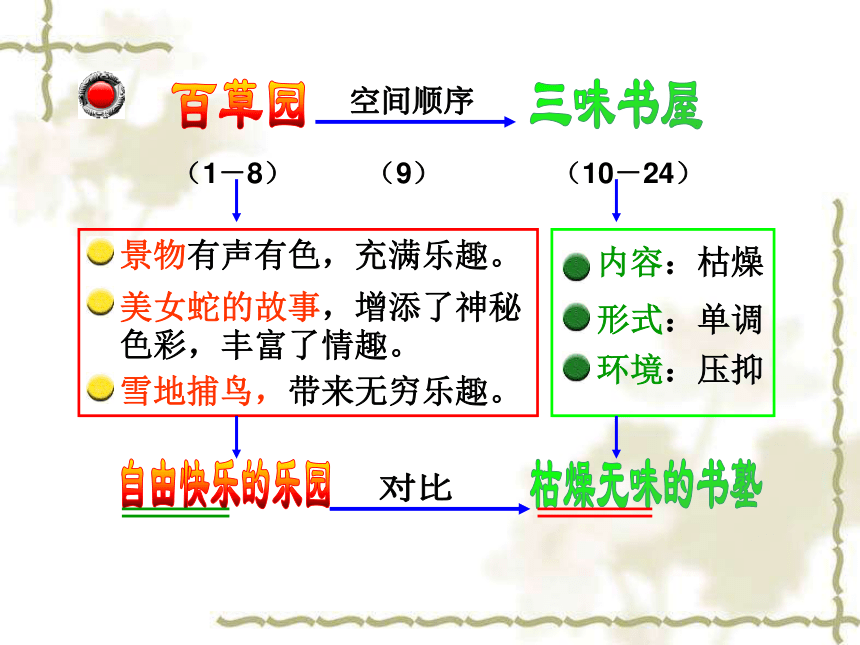 百草园 空间顺序 三味书屋

（1－8） （9） （10－24）

景物有声有色，充满乐趣。

美女蛇的故事，增添了神秘色彩，丰富了情趣。

雪地捕鸟，带来无穷乐趣。

内容：枯燥

形式：单调

环境：压抑

自由快乐的乐园 对比 枯燥无味的书塾